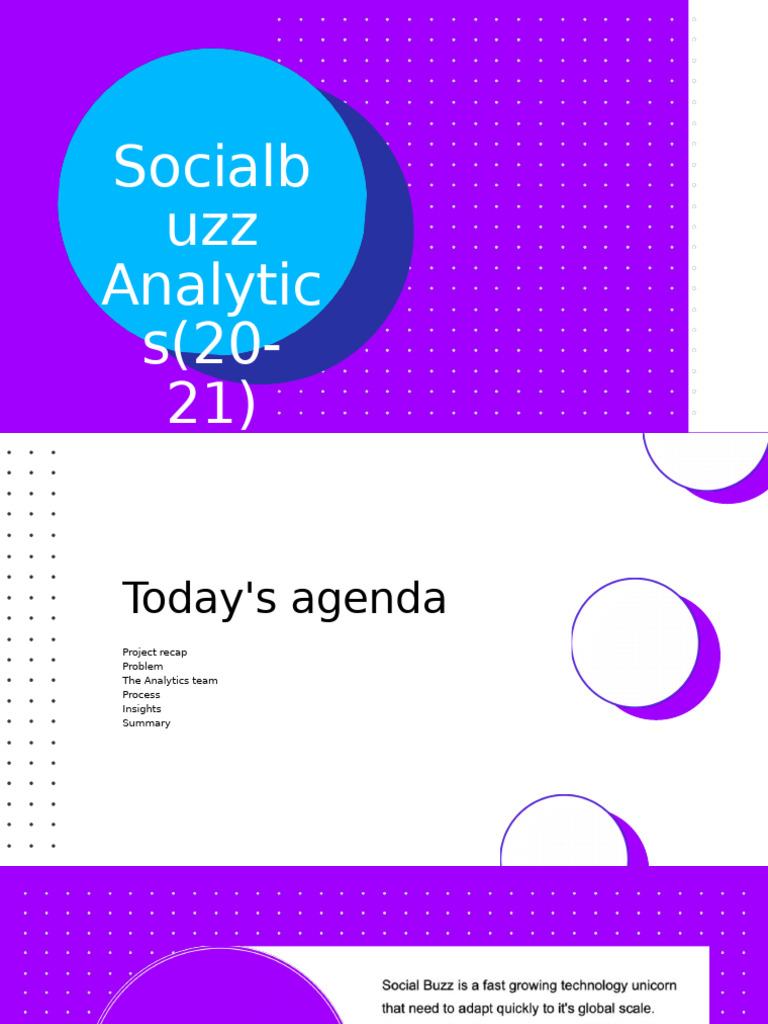 Socialbuzz Analytics(20-21)

Today's agenda

Project recap
Problem
The Analytics team
Process
Insights
Summary

Social Buzz is a fast growing technology unicorn that need to adapt quickly to it's global scale.